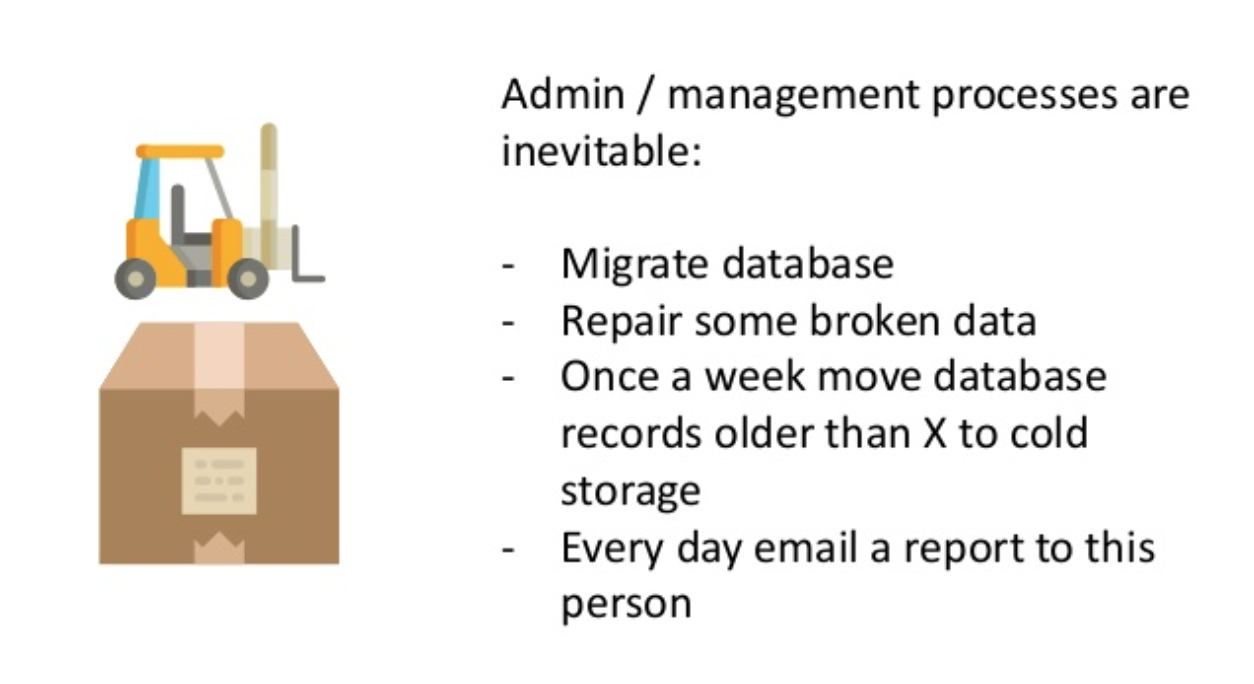 Admin / management processes are inevitable:

- Migrate database
- Repair some broken data
- Once a week move database records older than X to cold storage
- Every day email a report to this person